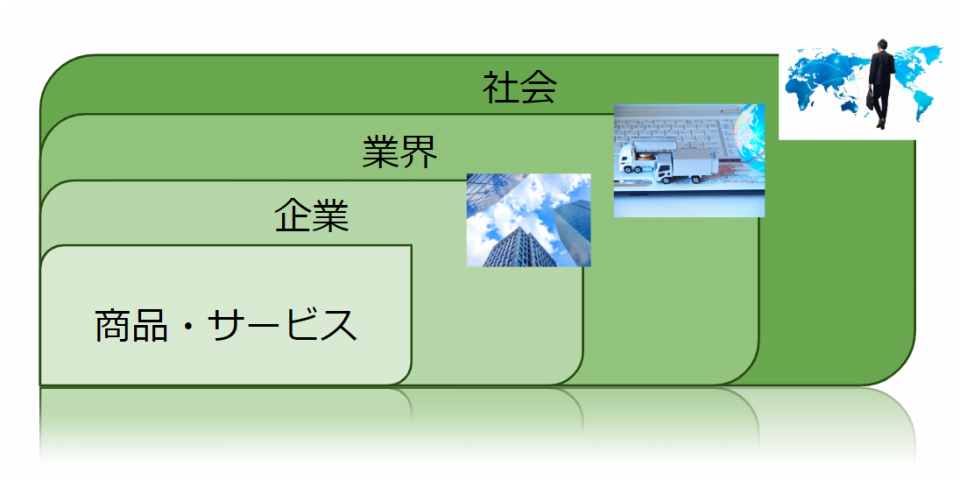 社会

業界

企業

商品・サービス